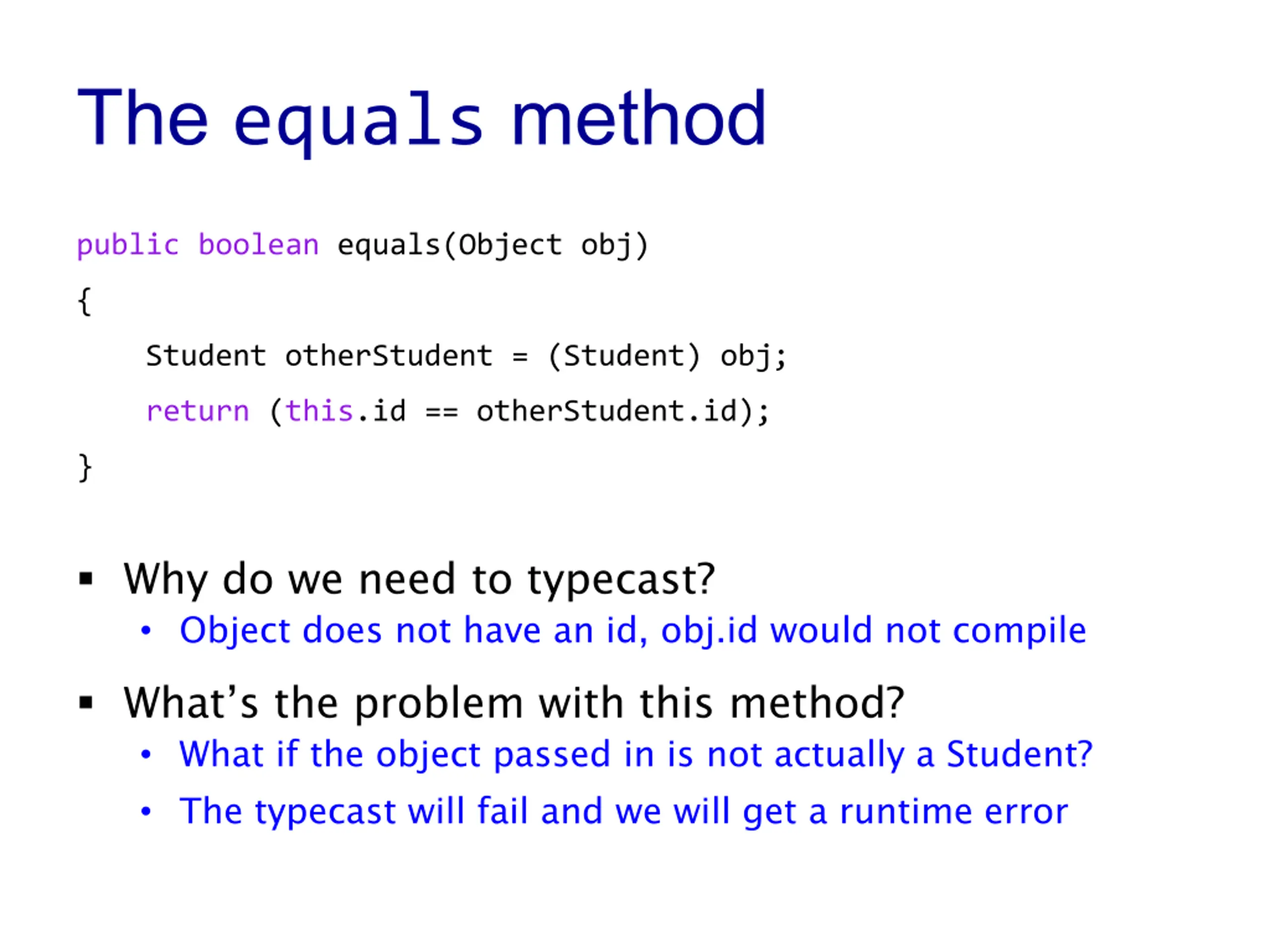 The equals method

public boolean equals(Object obj)
{
    Student otherStudent = (Student) obj;
    return (this.id == otherStudent.id);
}

▪ Why do we need to typecast?
  • Object does not have an id, obj.id would not compile

▪ What's the problem with this method?
  • What if the object passed in is not actually a Student?
  • The typecast will fail and we will get a runtime error